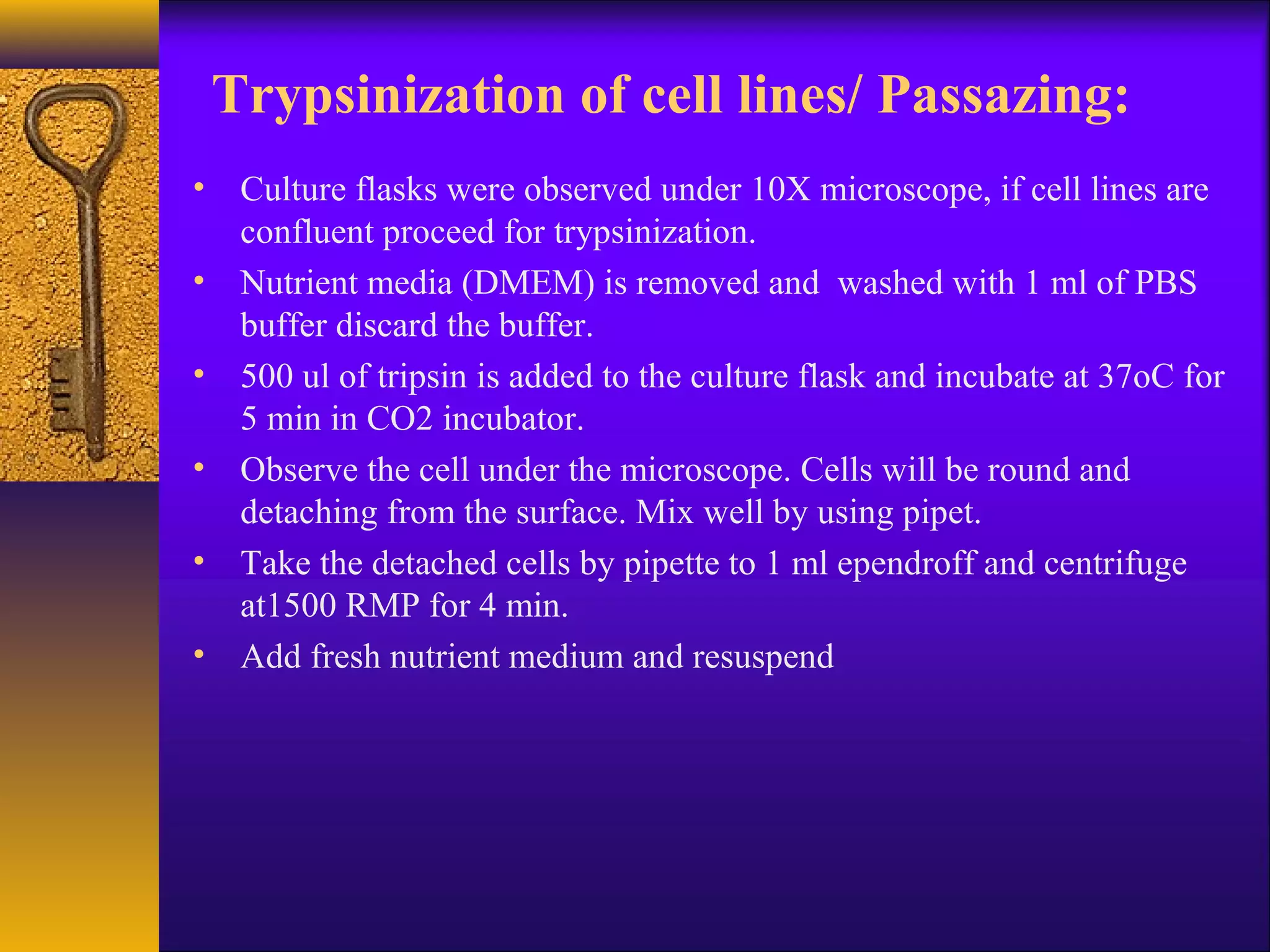 Trypsinization of cell lines/ Passazing:

• Culture flasks were observed under 10X microscope, if cell lines are confluent proceed for trypsinization.
• Nutrient media (DMEM) is removed and washed with 1 ml of PBS buffer discard the buffer.
• 500 ul of tripsin is added to the culture flask and incubate at 37oC for 5 min in CO2 incubator.
• Observe the cell under the microscope. Cells will be round and detaching from the surface. Mix well by using pipet.
• Take the detached cells by pipette to 1 ml ependroff and centrifuge at1500 RMP for 4 min.
• Add fresh nutrient medium and resuspend